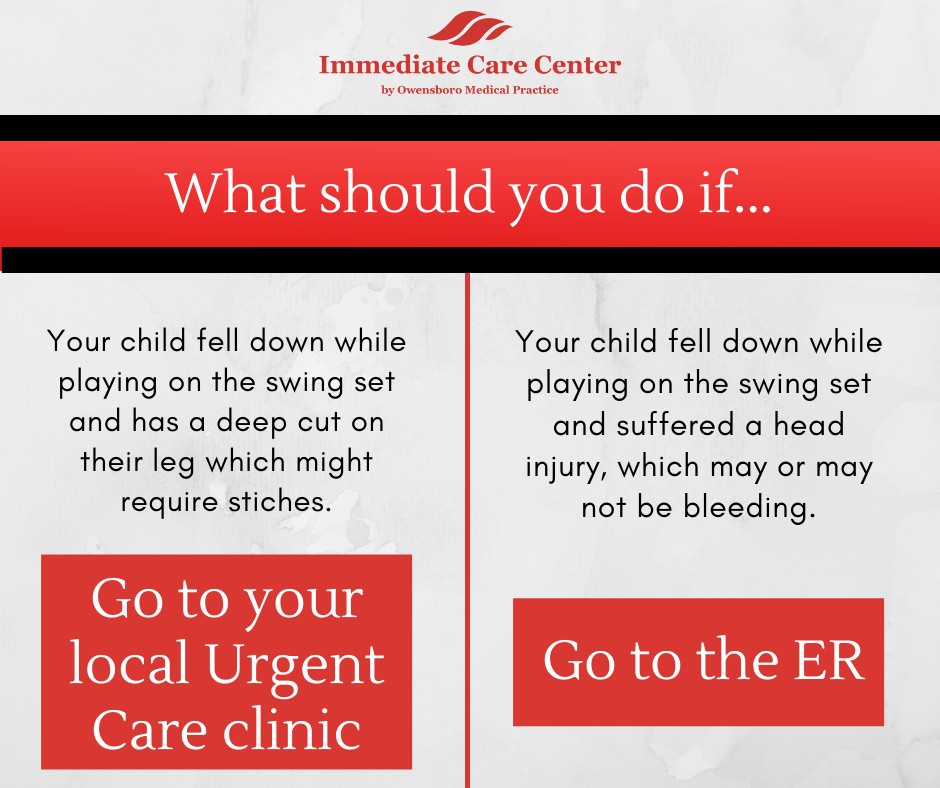 Immediate Care Center
by Owensboro Medical Practice

What should you do if...

Your child fell down while playing on the swing set and has a deep cut on their leg which might require stiches.

Go to your local Urgent Care clinic

Your child fell down while playing on the swing set and suffered a head injury, which may or may not be bleeding.

Go to the ER